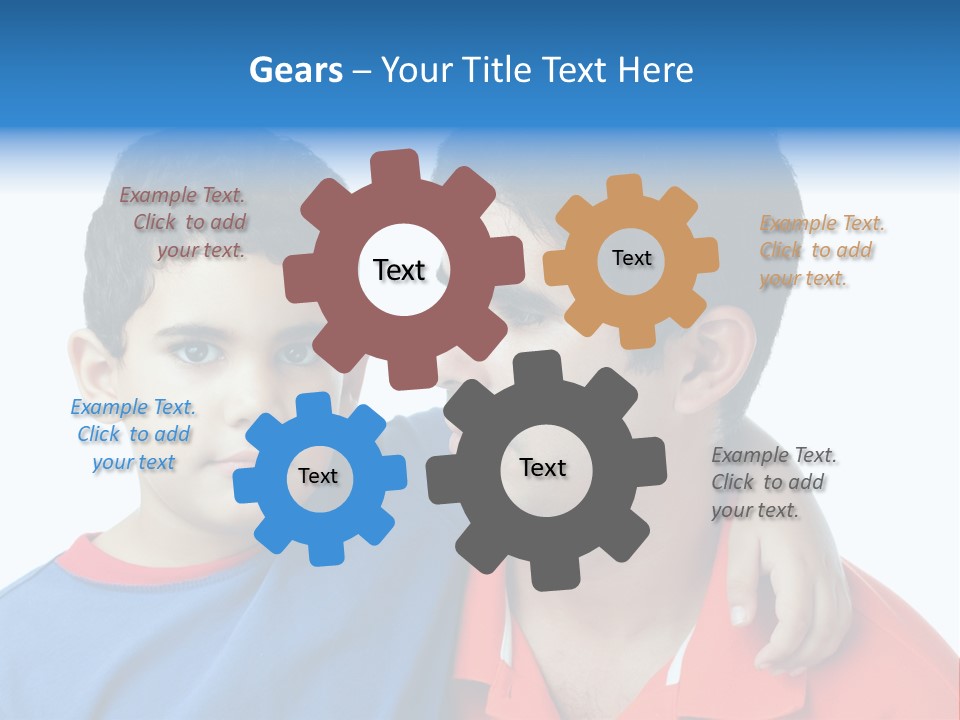 Gears – Your Title Text Here

Example Text. Click to add your text.

Text

Text

Example Text. Click to add your text.

Example Text. Click to add your text

Text

Text

Example Text. Click to add your text.